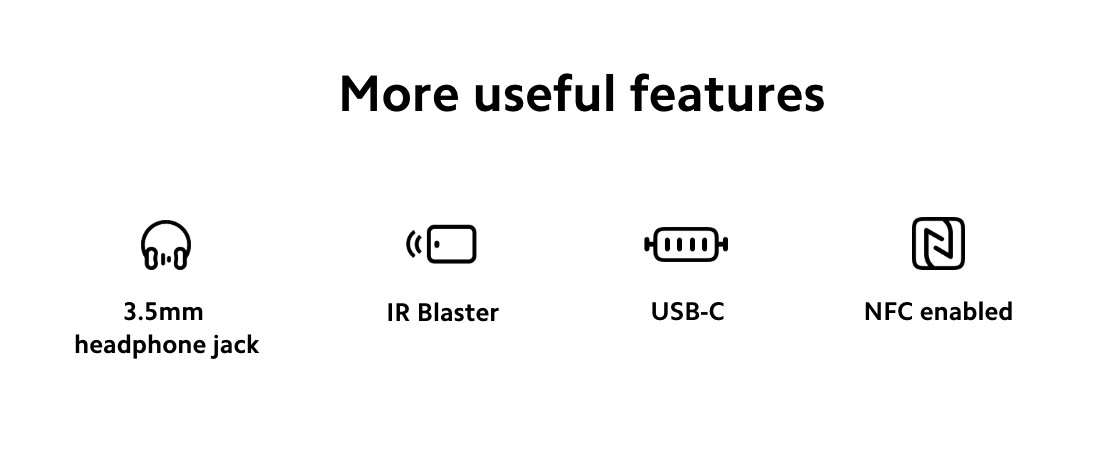 More useful features

3.5mm
headphone jack

IR Blaster

USB-C

NFC enabled